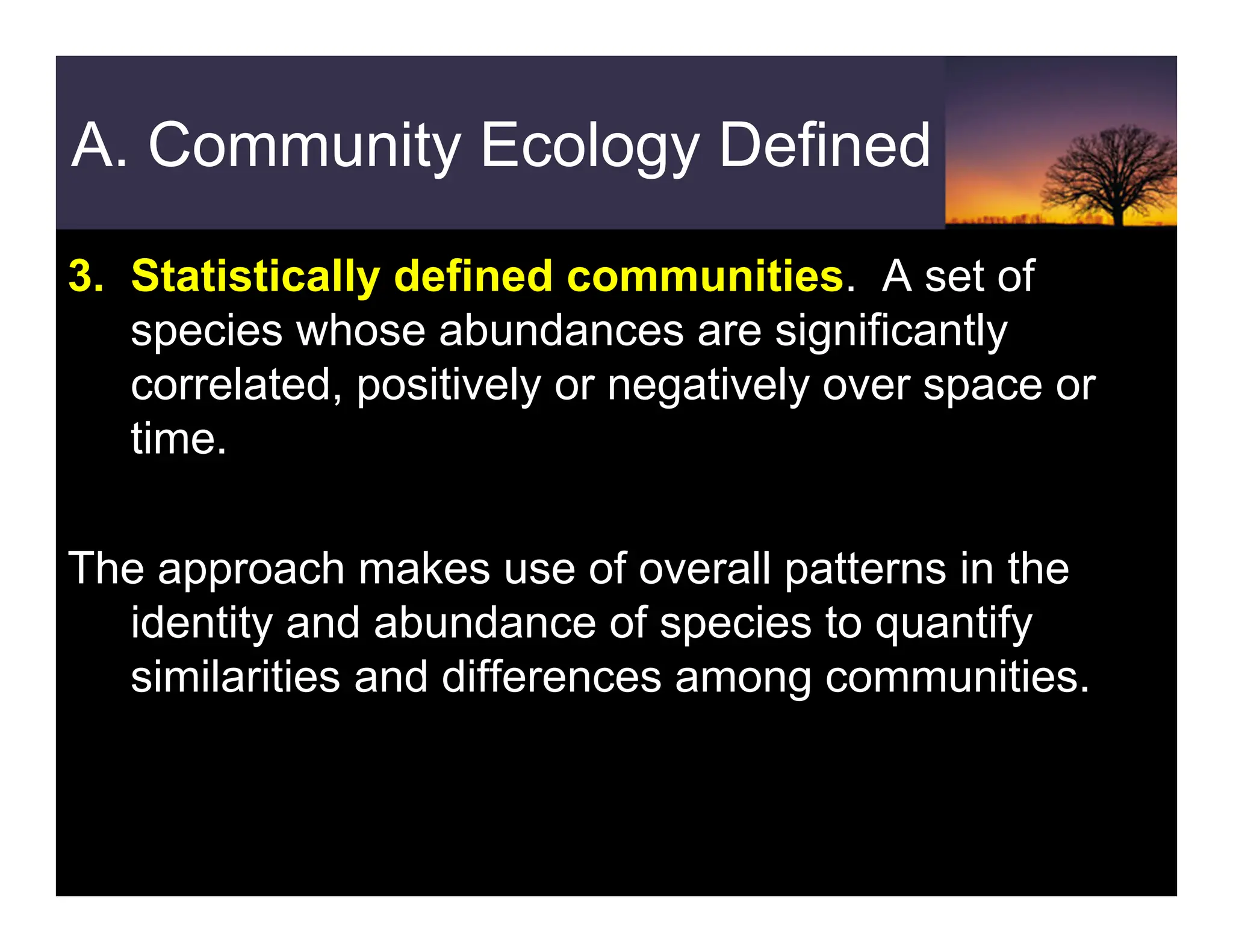 A. Community Ecology Defined

3. Statistically defined communities. A set of species whose abundances are significantly correlated, positively or negatively over space or time.

The approach makes use of overall patterns in the identity and abundance of species to quantify similarities and differences among communities.